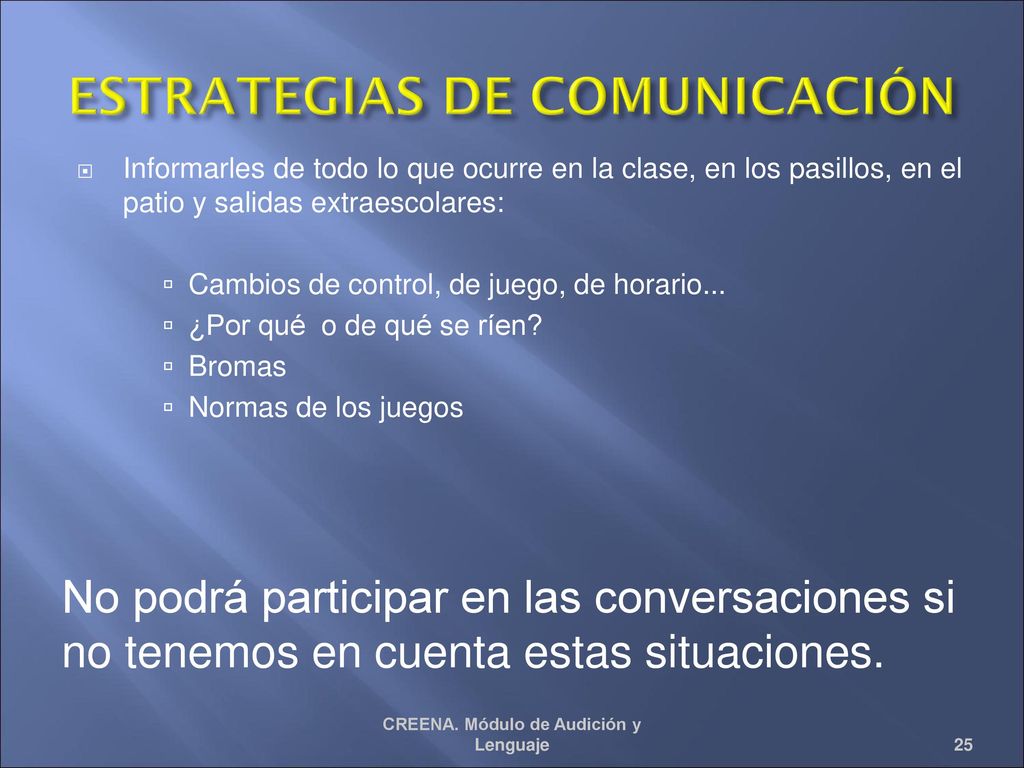 ESTRATEGIAS DE COMUNICACIÓN

Informarles de todo lo que ocurre en la clase, en los pasillos, en el patio y salidas extraescolares:

Cambios de control, de juego, de horario...
¿Por qué  o de qué se ríen?
Bromas
Normas de los juegos

No podrá participar en las conversaciones si no tenemos en cuenta estas situaciones.

CREENA. Módulo de Audición y Lenguaje

25